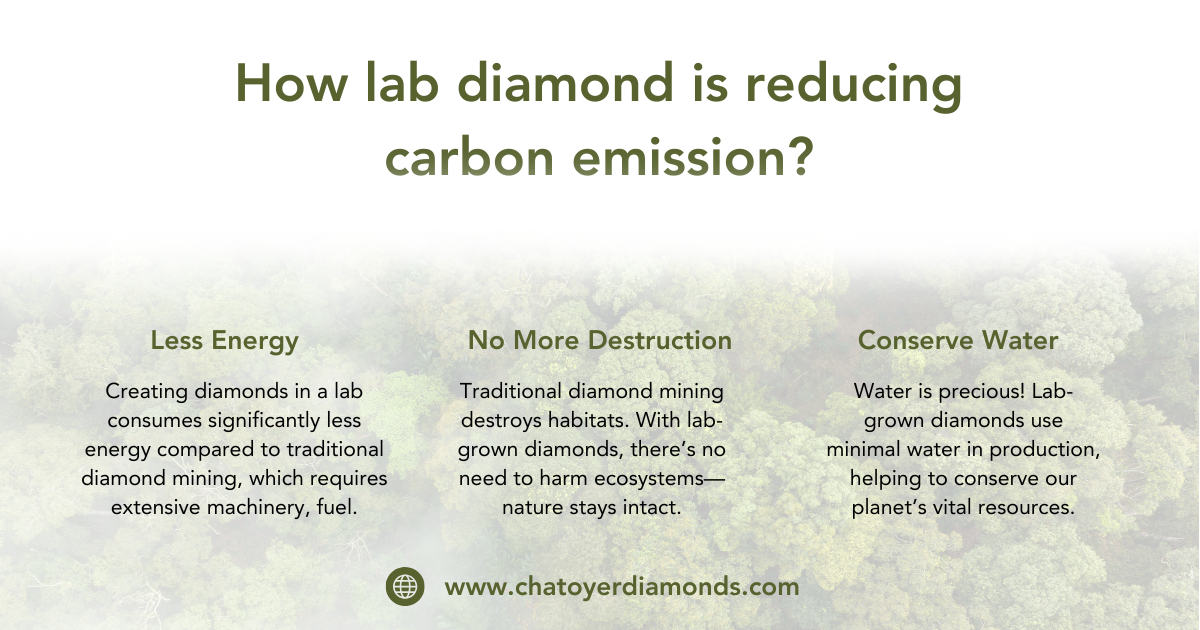 How lab diamond is reducing carbon emission?

Less Energy

Creating diamonds in a lab consumes significantly less energy compared to traditional diamond mining, which requires extensive machinery, fuel.

No More Destruction

Traditional diamond mining destroys habitats. With lab-grown diamonds, there's no need to harm ecosystems—nature stays intact.

Conserve Water

Water is precious! Lab-grown diamonds use minimal water in production, helping to conserve our planet's vital resources.

www.chatoyerdiamonds.com